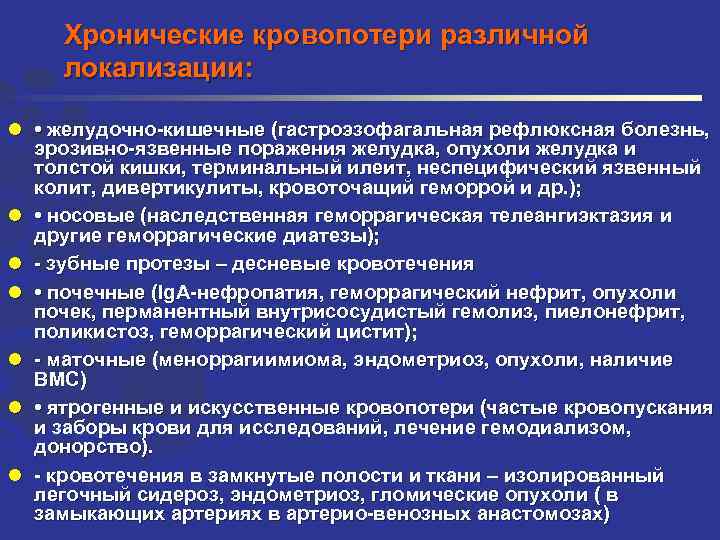 Хронические кровопотери различной локализации:

• желудочно-кишечные (гастроэзофагальная рефлюксная болезнь, эрозивно-язвенные поражения желудка, опухоли желудка и толстой кишки, терминальный илеит, неспецифический язвенный колит, дивертикулиты, кровоточащий геморрой и др.);

• носовые (наследственная геморрагическая телеангиэктазия и другие геморрагические диатезы);

- зубные протезы – десневые кровотечения

• почечные (IgA-нефропатия, геморрагический нефрит, опухоли почек, перманентный внутрисосудистый гемолиз, пиелонефрит, поликистоз, геморрагический цистит);

- маточные (меноррагиимиома, эндометриоз, опухоли, наличие ВМС)

• ятрогенные и искусственные кровопотери (частые кровопускания и заборы крови для исследований, лечение гемодиализом, донорство).

- кровотечения в замкнутые полости и ткани – изолированный легочный сидероз, эндометриоз, гломические опухоли ( в замыкающих артериях в артерио-венозных анастомозах)